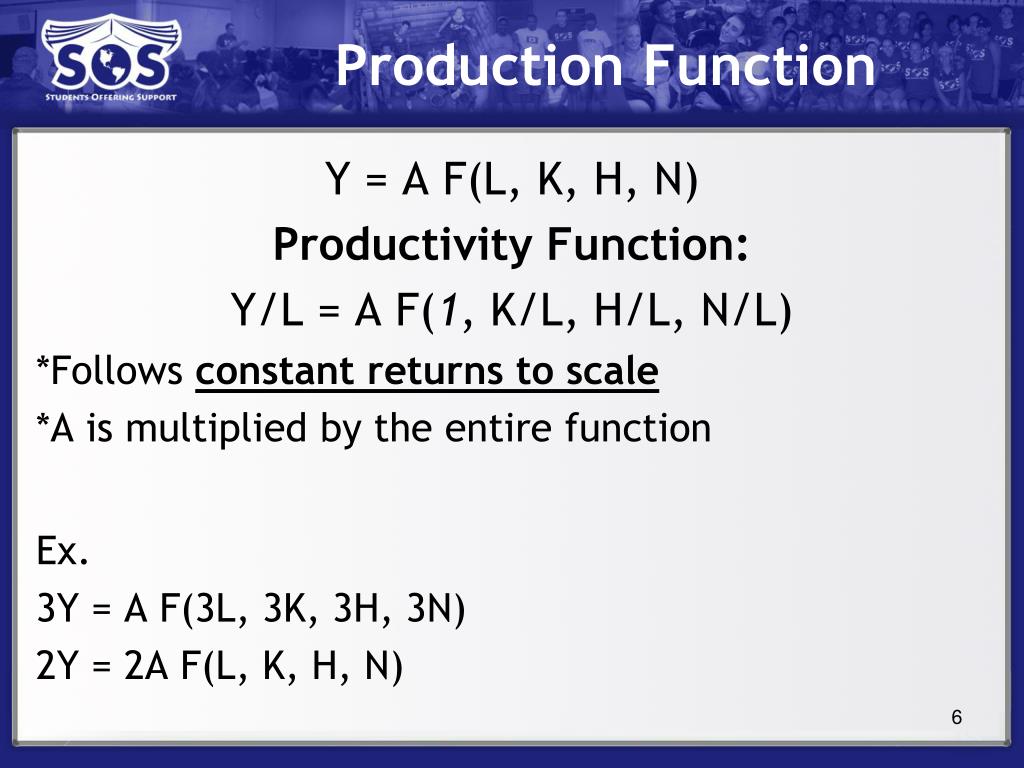 SOS
STUDENTS OFFERING SUPPORT

Production Function

Y = A F(L, K, H, N)

Productivity Function:

Y/L = A F(1, K/L, H/L, N/L)

*Follows constant returns to scale

*A is multiplied by the entire function

Ex.

3Y = A F(3L, 3K, 3H, 3N)

2Y = 2A F(L, K, H, N)

6